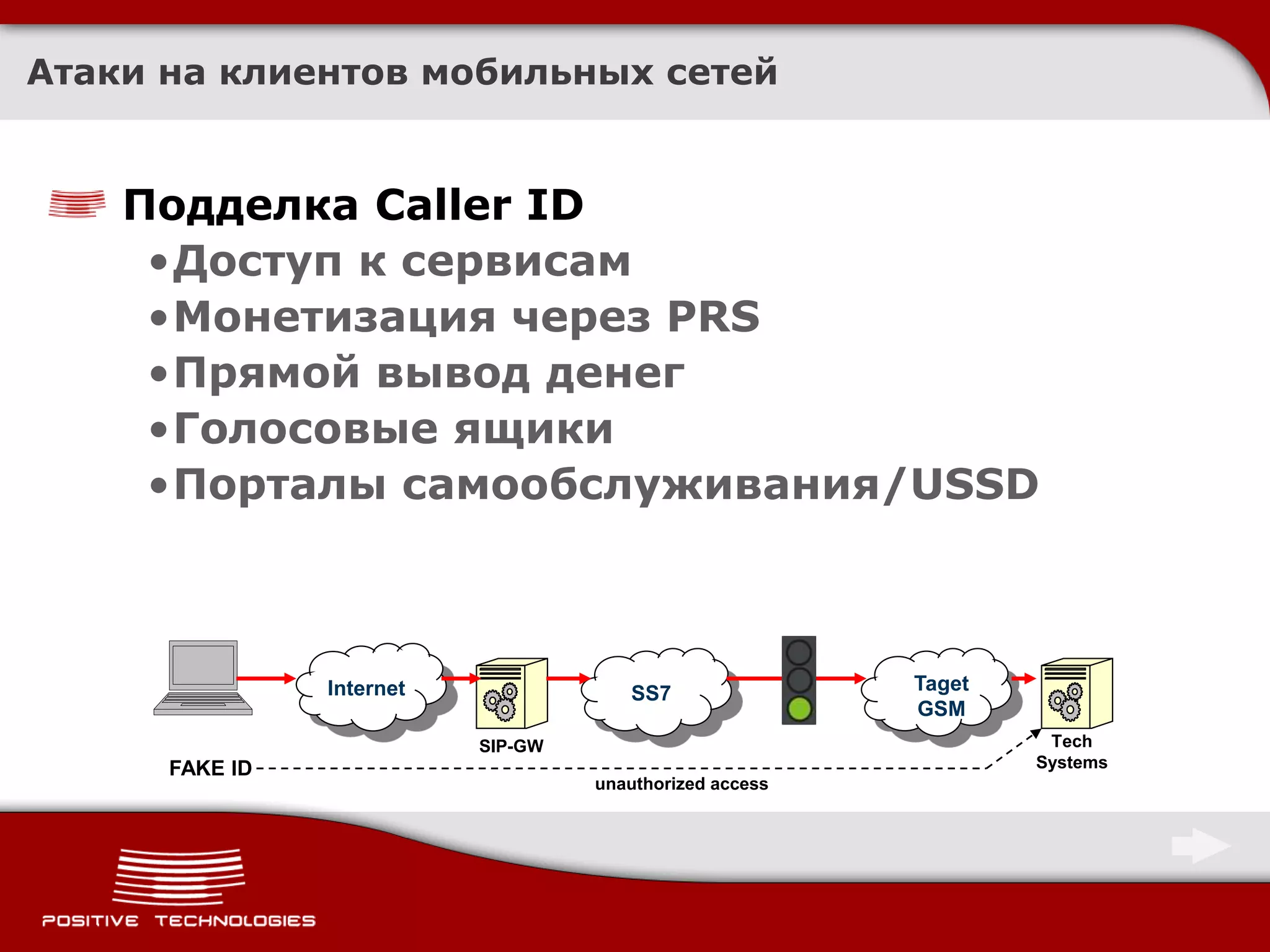 Атаки на клиентов мобильных сетей

Подделка Caller ID
•Доступ к сервисам
•Монетизация через PRS
•Прямой вывод денег
•Голосовые ящики
•Порталы самообслуживания/USSD

Internet
SIP-GW
SS7
Taget GSM
Tech Systems
FAKE ID
unauthorized access

POSITIVE TECHNOLOGIES